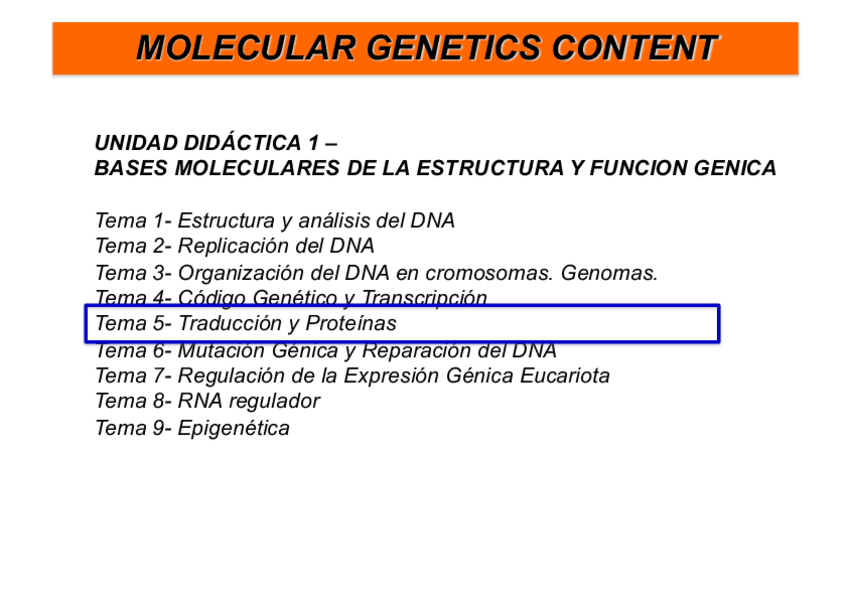 MOLECULAR GENETICS CONTENT

UNIDAD DIDÁCTICA 1 –
BASES MOLECULARES DE LA ESTRUCTURA Y FUNCION GENICA

Tema 1- Estructura y análisis del DNA
Tema 2- Replicación del DNA
Tema 3- Organización del DNA en cromosomas. Genomas.
Tema 4- Código Genético y Transcripción
Tema 5- Traducción y Proteínas
Tema 6- Mutación Génica y Reparación del DNA
Tema 7- Regulación de la Expresión Génica Eucariota
Tema 8- RNA regulador
Tema 9- Epigenética